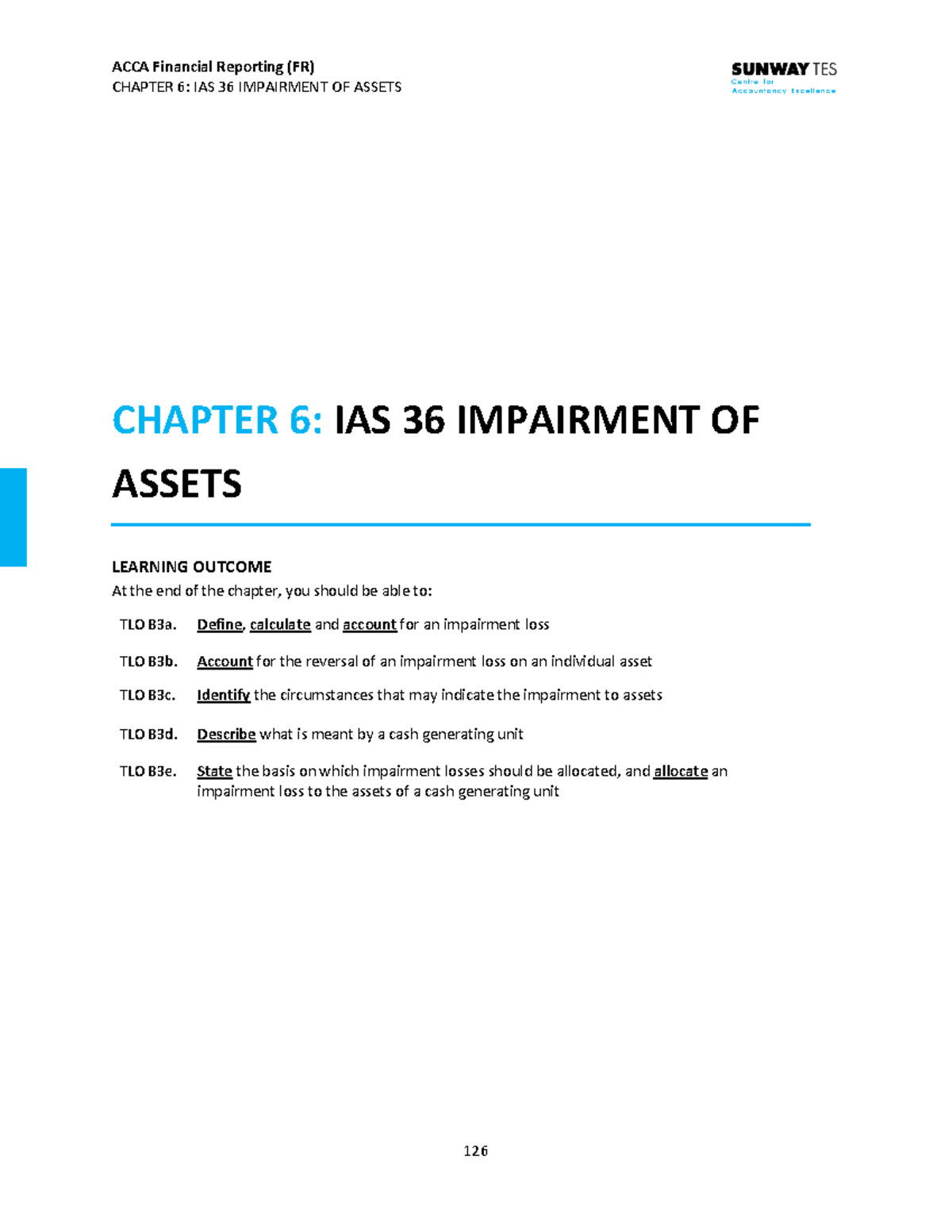 ACCA Financial Reporting (FR)
CHAPTER 6: IAS 36 IMPAIRMENT OF ASSETS

SUNWAY TES
Centre for
Accountancy Excellence

CHAPTER 6: IAS 36 IMPAIRMENT OF ASSETS

LEARNING OUTCOME
At the end of the chapter, you should be able to:

TLO B3a. Define, calculate and account for an impairment loss

TLO B3b. Account for the reversal of an impairment loss on an individual asset

TLO B3c. Identify the circumstances that may indicate the impairment to assets

TLO B3d. Describe what is meant by a cash generating unit

TLO B3e. State the basis on which impairment losses should be allocated, and allocate an impairment loss to the assets of a cash generating unit

126